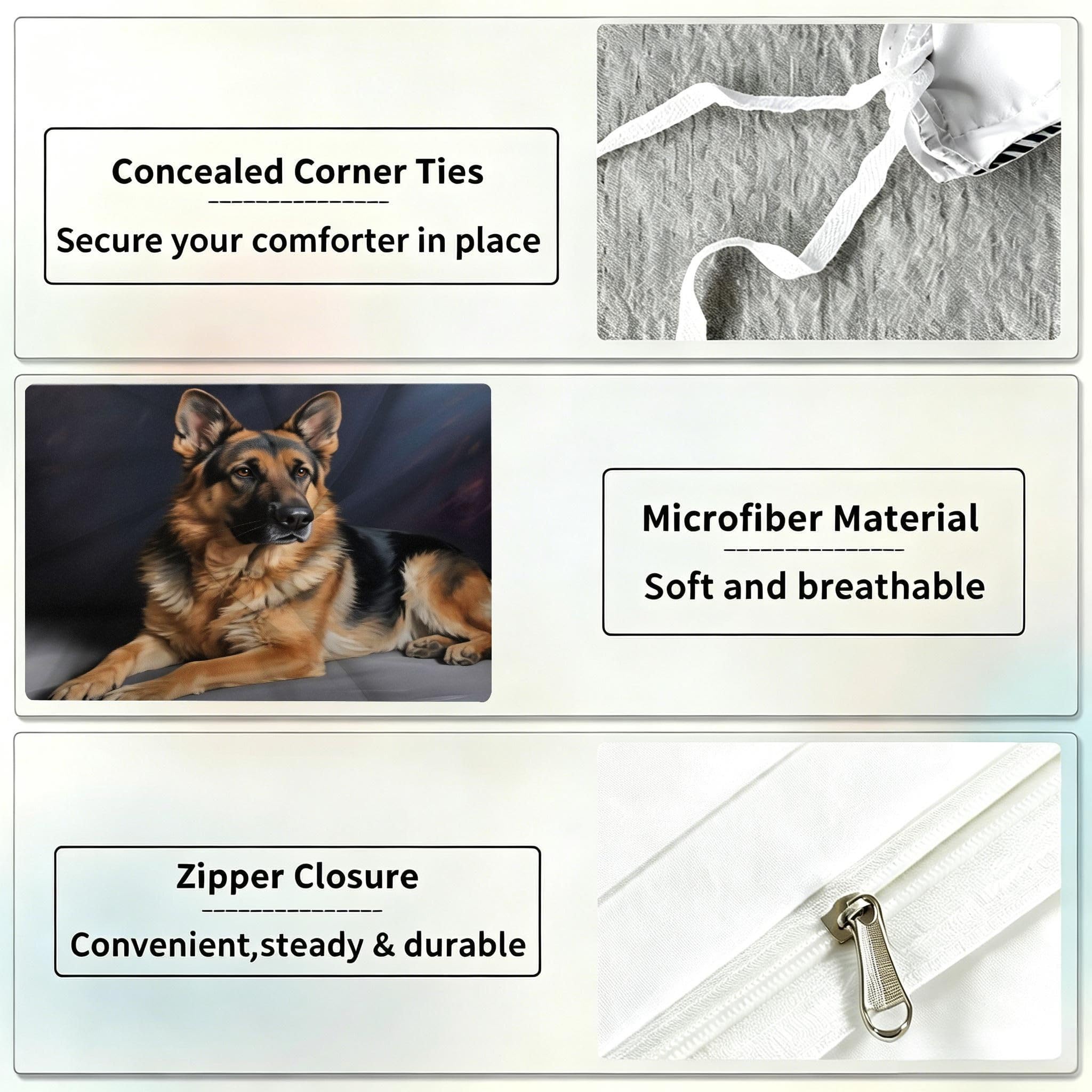 Concealed Corner Ties
Secure your comforter in place

Microfiber Material
Soft and breathable

Zipper Closure
Convenient,steady & durable